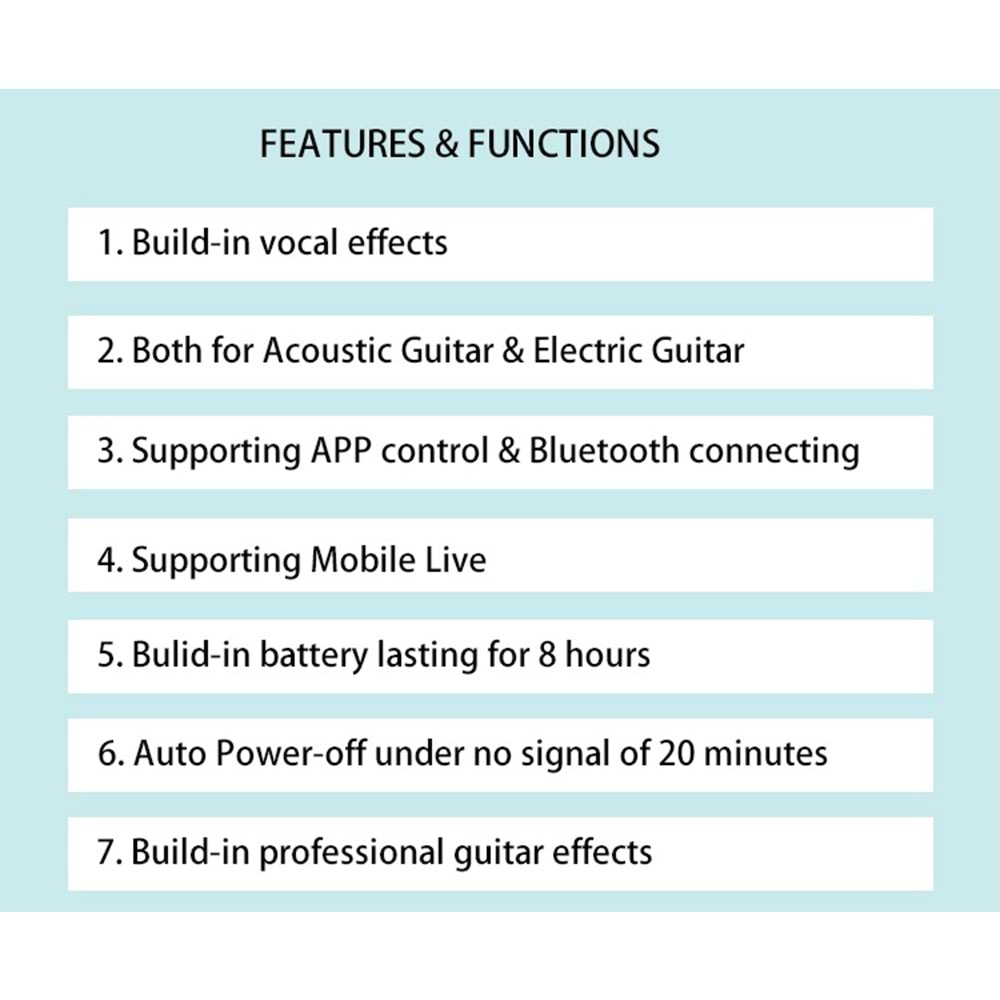 FEATURES & FUNCTIONS

1. Build-in vocal effects

2. Both for Acoustic Guitar & Electric Guitar

3. Supporting APP control & Bluetooth connecting

4. Supporting Mobile Live

5. Bulid-in battery lasting for 8 hours

6. Auto Power-off under no signal of 20 minutes

7. Build-in professional guitar effects